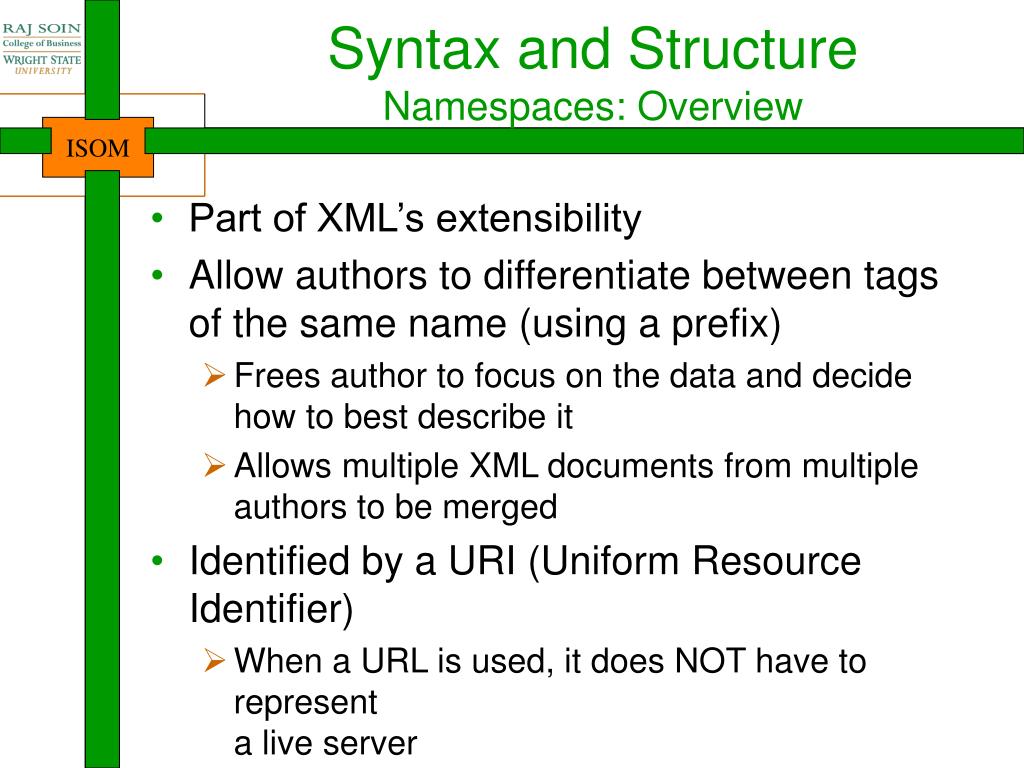 RAJ SOIN
College of Business
WRIGHT STATE
UNIVERSITY

ISOM

Syntax and Structure
Namespaces: Overview

• Part of XML's extensibility
• Allow authors to differentiate between tags of the same name (using a prefix)
➢ Frees author to focus on the data and decide how to best describe it
➢ Allows multiple XML documents from multiple authors to be merged
• Identified by a URI (Uniform Resource Identifier)
➢ When a URL is used, it does NOT have to represent
a live server